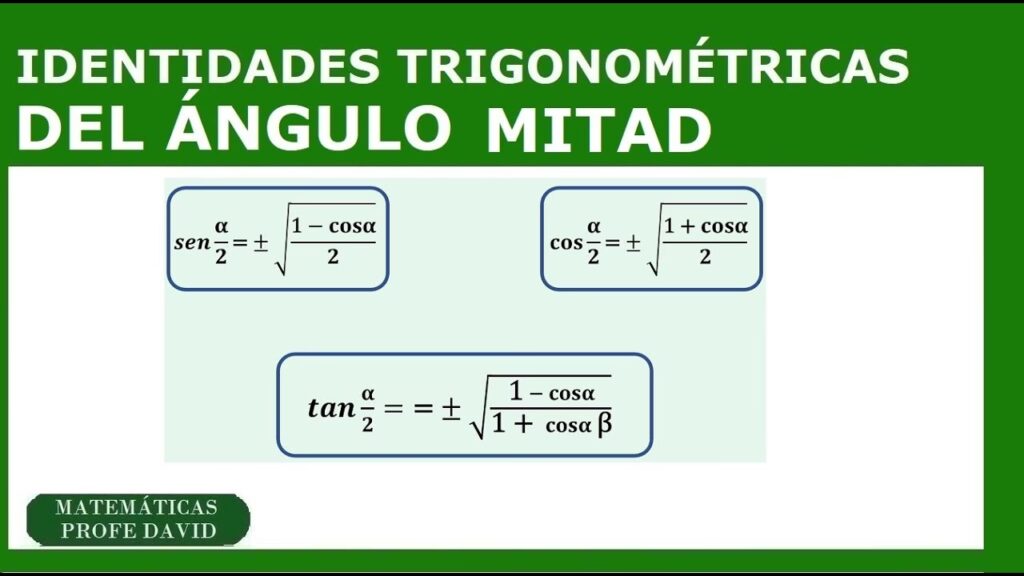 IDENTIDADES TRIGONOMÉTRICAS
DEL ÁNGULO MITAD

$sen\frac{\alpha}{2} = \pm\sqrt{\frac{1-\cos\alpha}{2}}$

$\cos\frac{\alpha}{2} = \pm\sqrt{\frac{1+\cos\alpha}{2}}$

$tan\frac{\alpha}{2} = = \pm\sqrt{\frac{1-\cos\alpha}{1+\cos\alpha\,\beta}}$

MATEMÁTICAS
PROFE DAVID